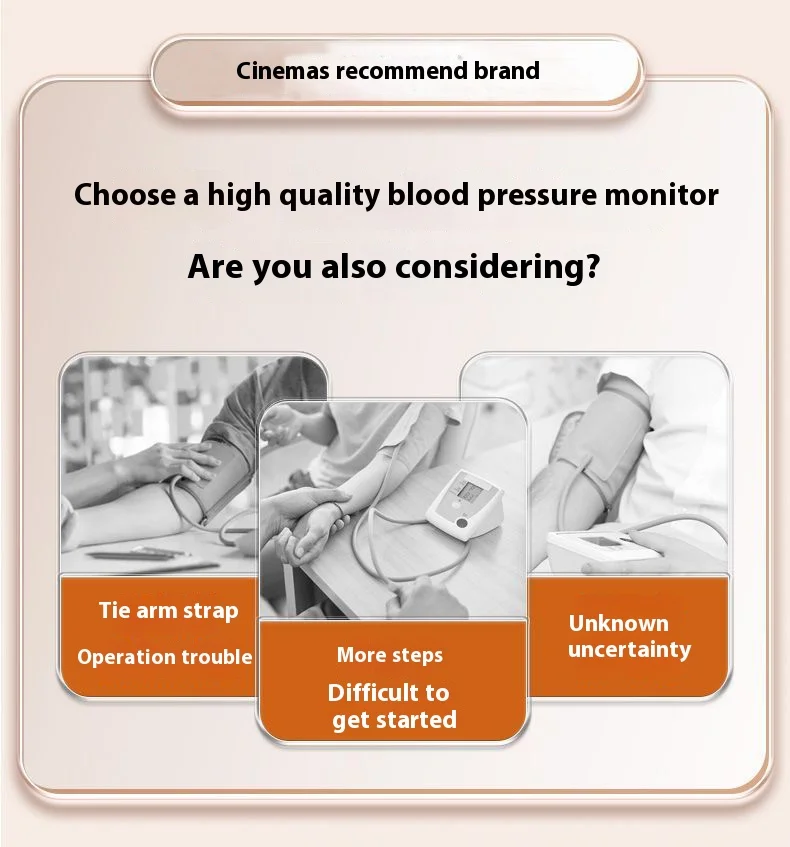 Cinemas recommend brand

Choose a high quality blood pressure monitor

Are you also considering?

Tie arm strap

Operation trouble

More steps

Difficult to get started

Unknown uncertainty